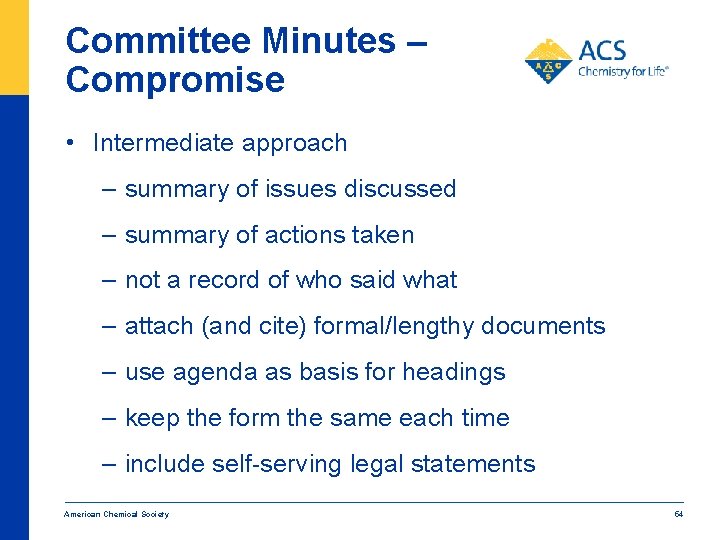 Committee Minutes – Compromise

ACS Chemistry for Life®

• Intermediate approach
– summary of issues discussed
– summary of actions taken
– not a record of who said what
– attach (and cite) formal/lengthy documents
– use agenda as basis for headings
– keep the form the same each time
– include self-serving legal statements

American Chemical Society

64